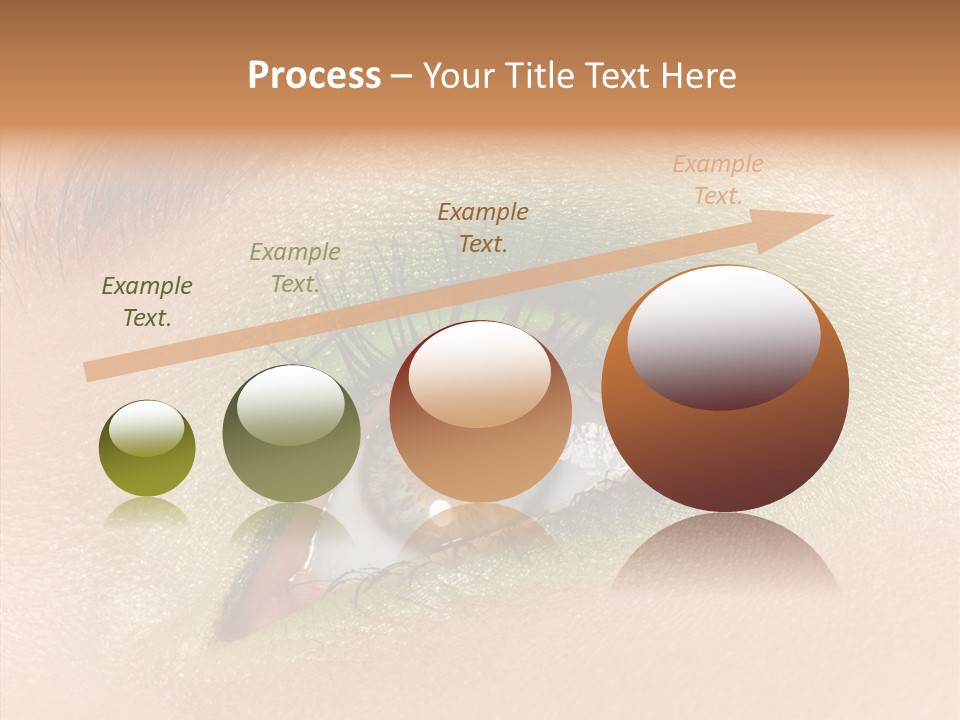 Process – Your Title Text Here

Example Text.

Example Text.

Example Text.

Example Text.